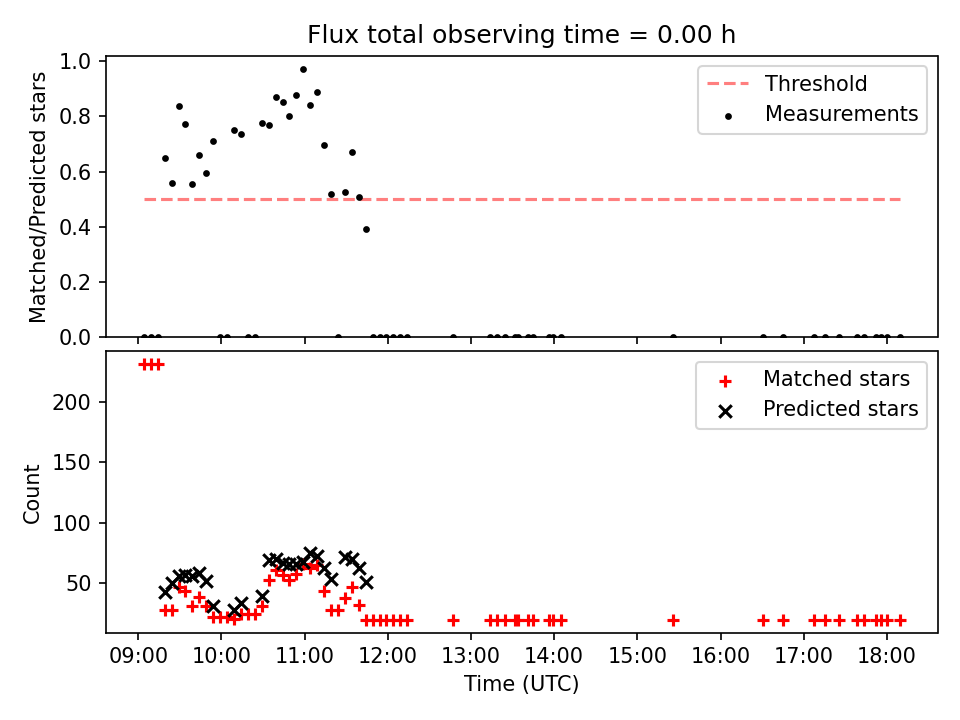 Flux total observing time = 0.00 h

Matched/Predicted stars

1.0
0.8
0.6
0.4
0.2
0.0

Threshold
Measurements

Count

200
150
100
50

Matched stars
Predicted stars

09:00 10:00 11:00 12:00 13:00 14:00 15:00 16:00 17:00 18:00

Time (UTC)